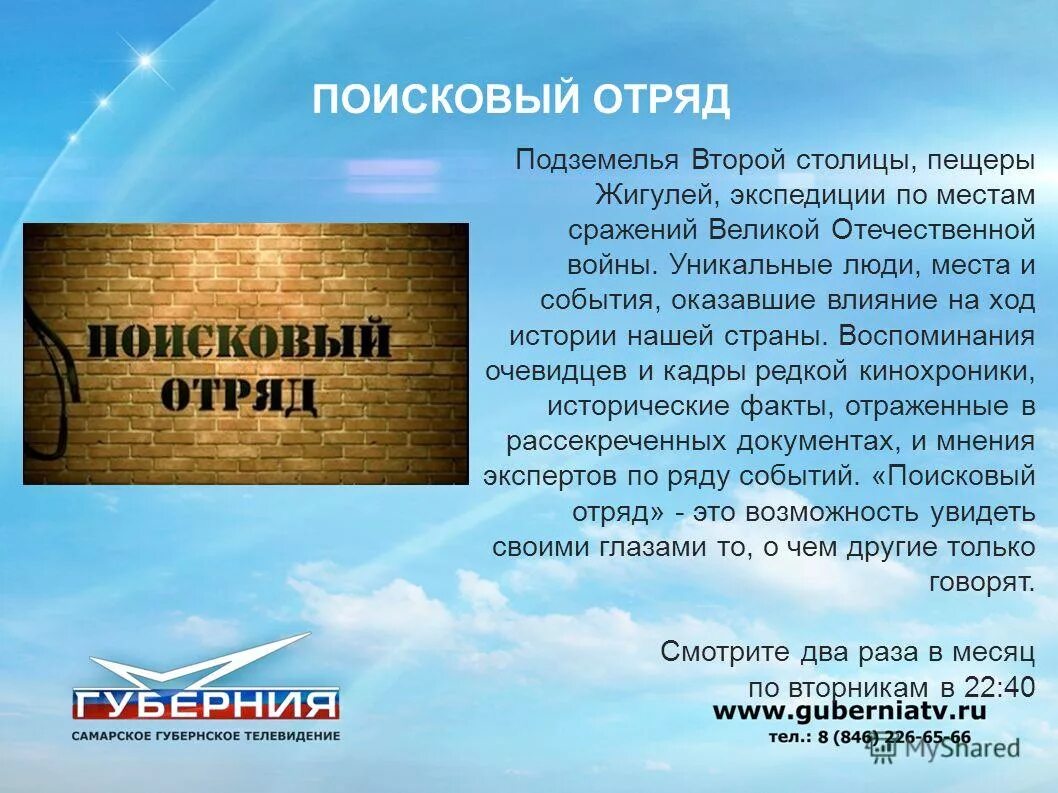 ПОИСКОВЫЙ ОТРЯД

ПОИСКОВЫЙ ОТРЯД

Подземелья Второй столицы, пещеры Жигулей, экспедиции по местам сражений Великой Отечественной войны. Уникальные люди, места и события, оказавшие влияние на ход истории нашей страны. Воспоминания очевидцев и кадры редкой кинохроники, исторические факты, отраженные в рассекреченных документах, и мнения экспертов по ряду событий. «Поисковый отряд» - это возможность увидеть своими глазами то, о чем другие только говорят.

Смотрите два раза в месяц по вторникам в 22:40

ГУБЕРНИЯ
САМАРСКОЕ ГУБЕРНСКОЕ ТЕЛЕВИДЕНИЕ

www.guberniatv.ru
тел.: 8 (846) 226-65-66

MyShared